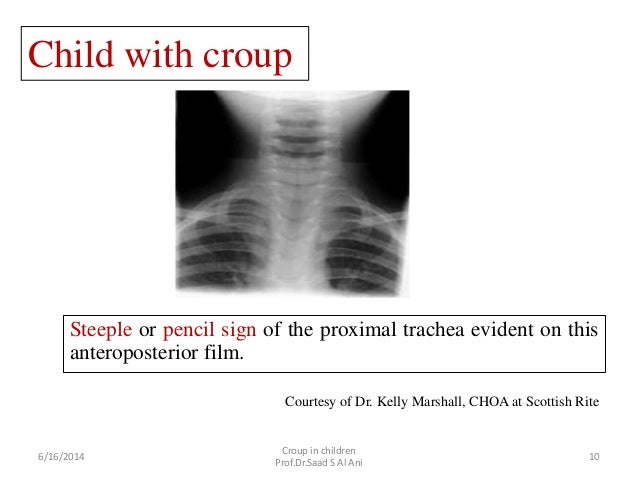 Child with croup

Steeple or pencil sign of the proximal trachea evident on this anteroposterior film.

Courtesy of Dr. Kelly Marshall, CHOA at Scottish Rite

6/16/2014

Croup in children
Prof.Dr.Saad S Al Ani

10